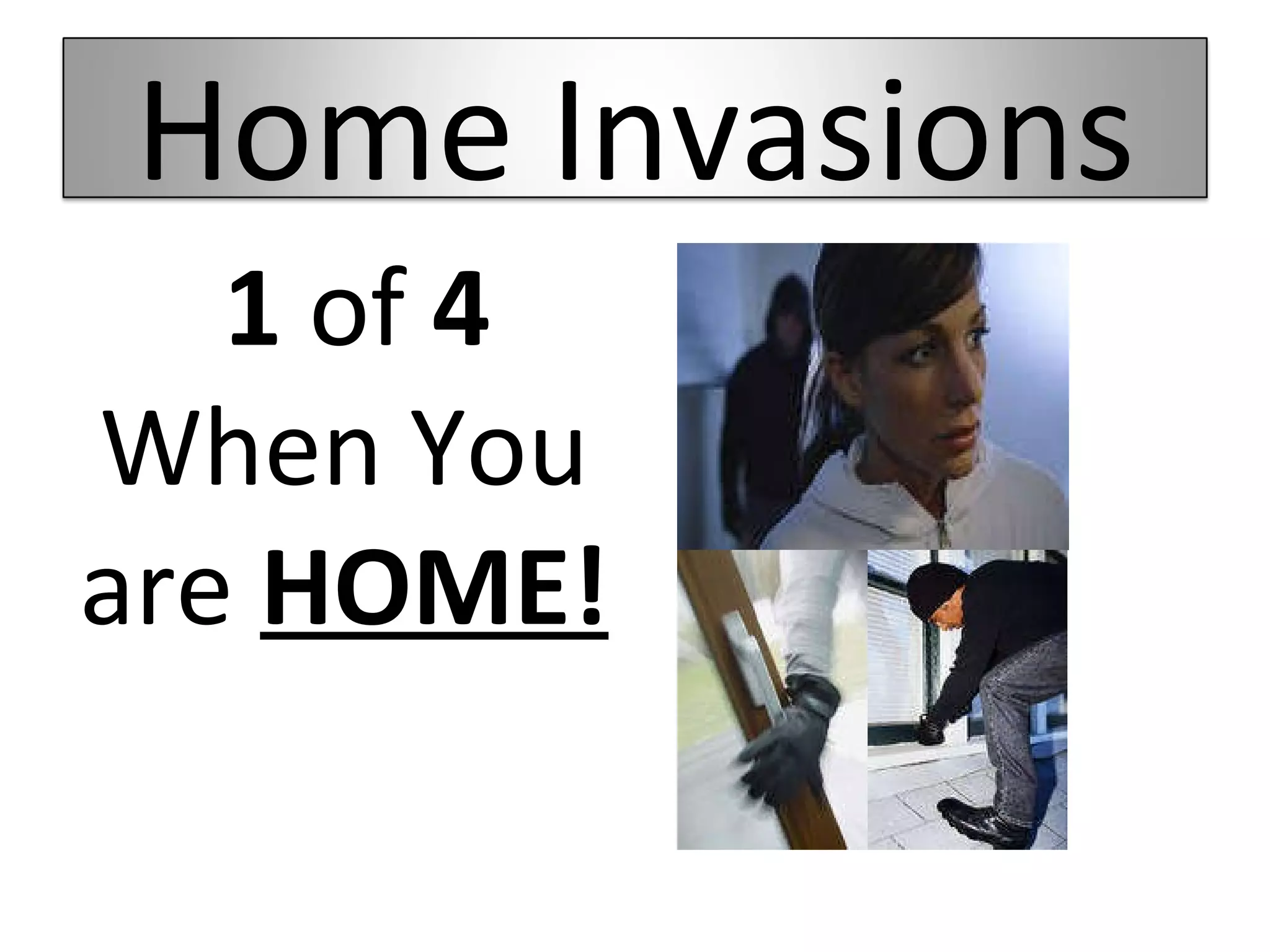 Home Invasions

1 of 4 When You are HOME!